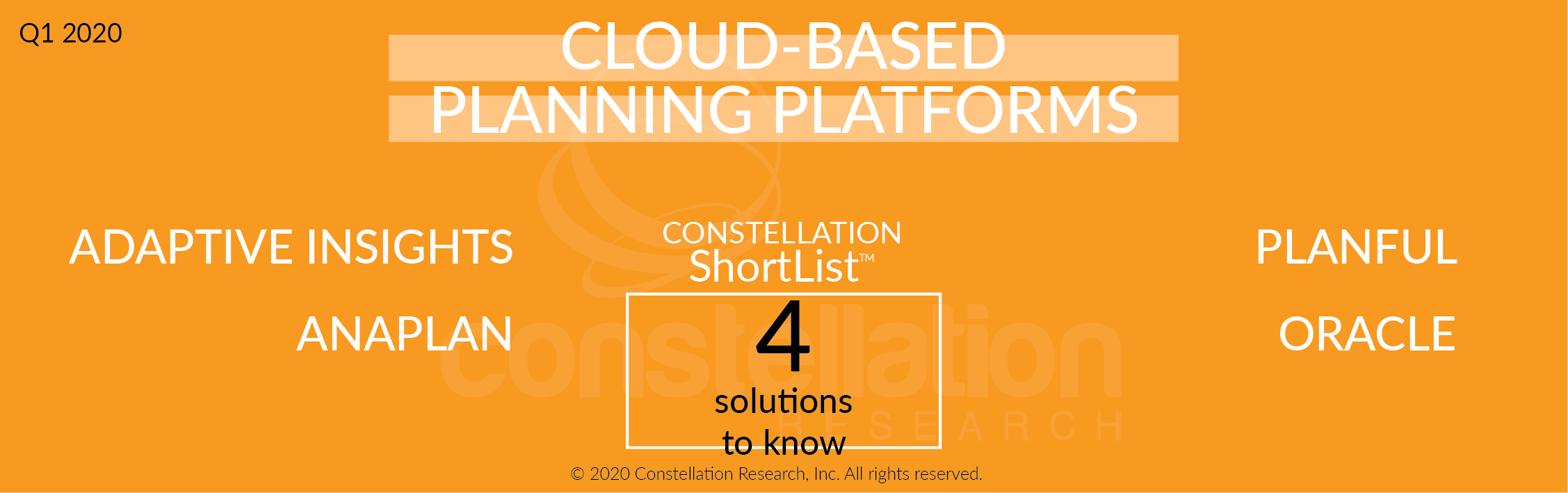 Q1 2020

CLOUD-BASED
PLANNING PLATFORMS

ADAPTIVE INSIGHTS

ANAPLAN

CONSTELLATION
ShortList™

4
solutions
to know

PLANFUL

ORACLE

constellation
RESEARCH

© 2020 Constellation Research, Inc. All rights reserved.